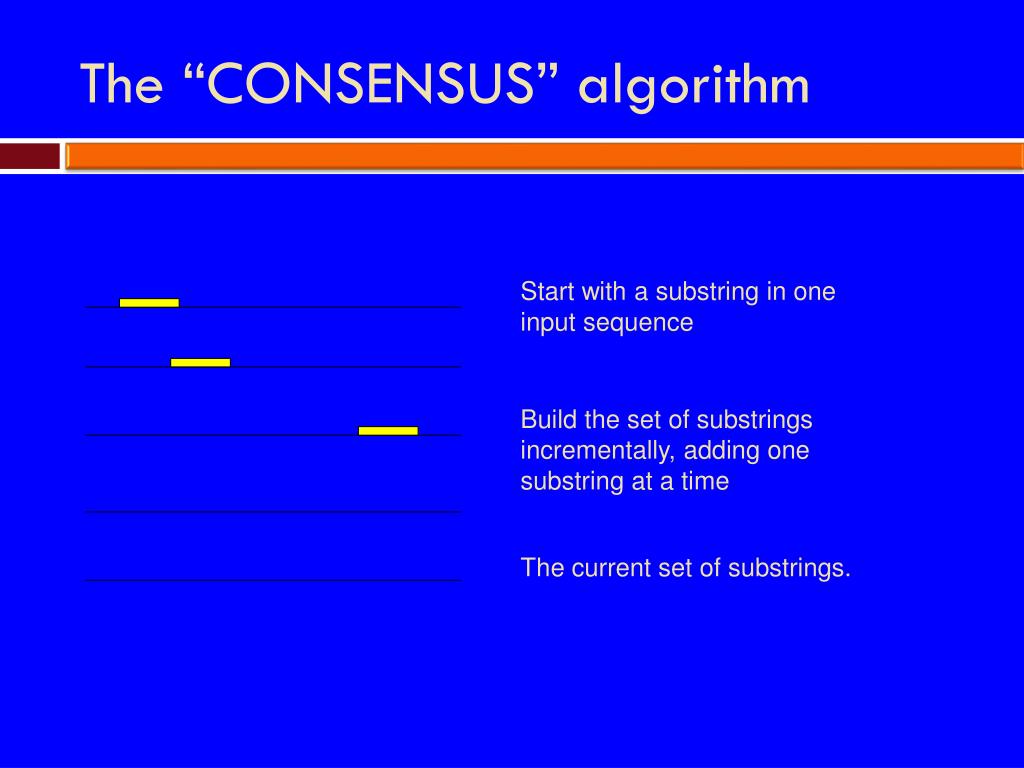 The “CONSENSUS” algorithm

Start with a substring in one input sequence

Build the set of substrings incrementally, adding one substring at a time

The current set of substrings.